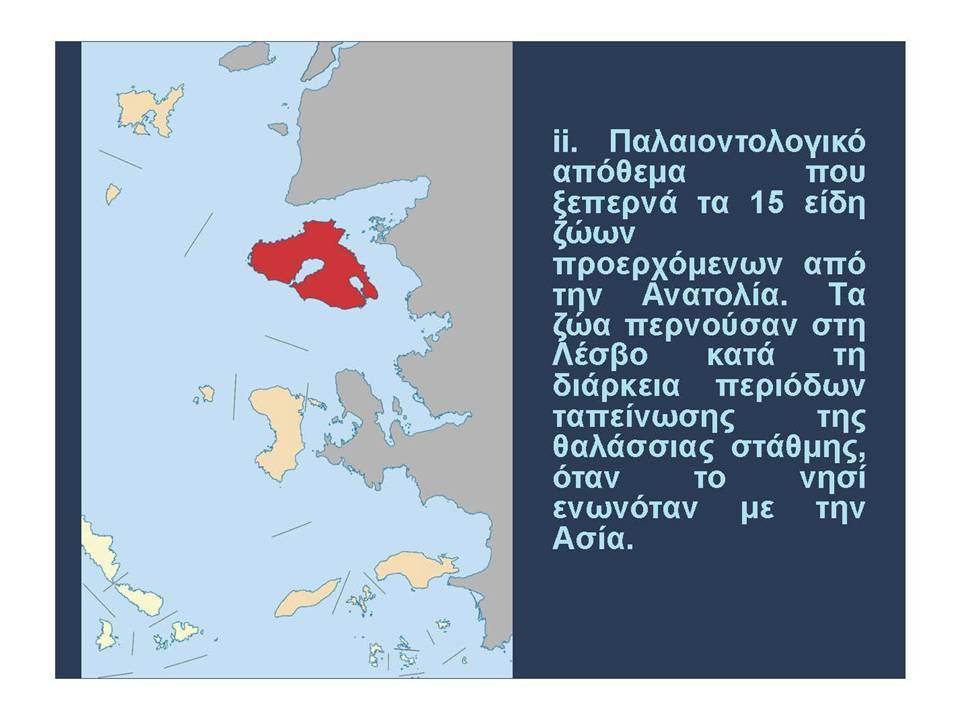 ii. Παλαιοντολογικό απόθεμα που ξεπερνά τα 15 είδη ζώων προερχόμενων από την Ανατολία. Τα ζώα περνούσαν στη Λέσβο κατά τη διάρκεια περιόδων ταπείνωσης της θαλάσσιας στάθμης, όταν το νησί ενωνόταν με την Ασία.